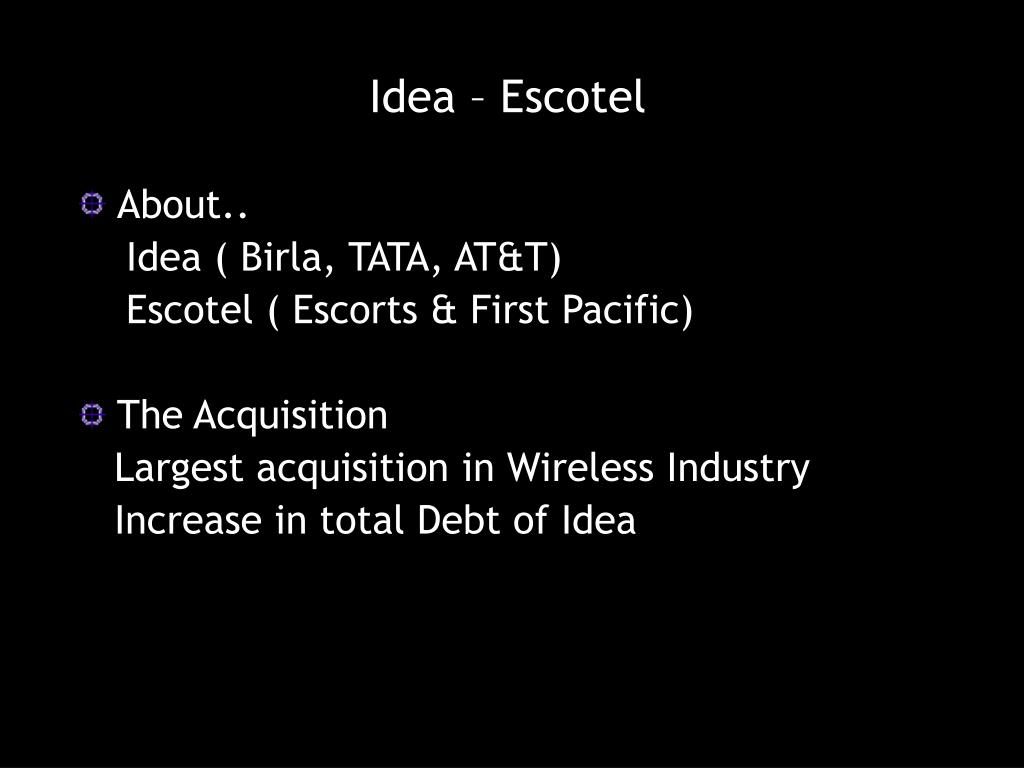 Idea – Escotel

About..
Idea ( Birla, TATA, AT&T)
Escotel ( Escorts & First Pacific)

The Acquisition
Largest acquisition in Wireless Industry
Increase in total Debt of Idea